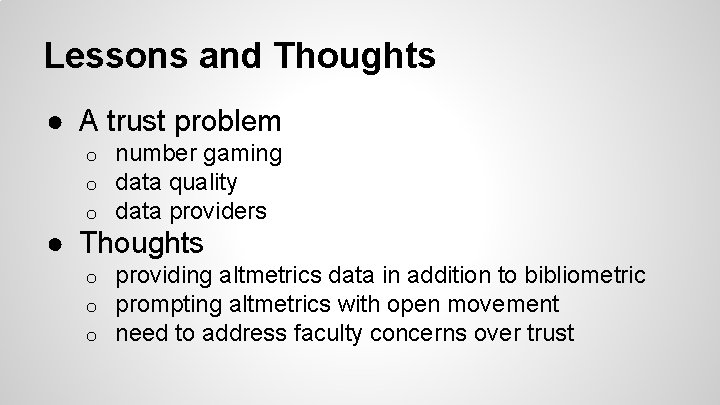 Lessons and Thoughts

● A trust problem
  ○ number gaming
  ○ data quality
  ○ data providers
● Thoughts
  ○ providing altmetrics data in addition to bibliometric
  ○ prompting altmetrics with open movement
  ○ need to address faculty concerns over trust